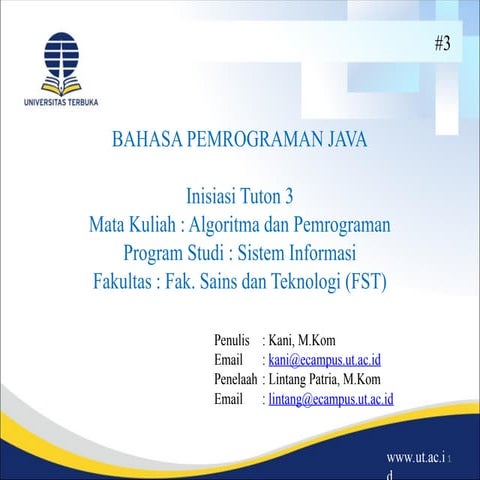 UNIVERSITAS TERBUKA

#3

BAHASA PEMROGRAMAN JAVA

Inisiasi Tuton 3
Mata Kuliah : Algoritma dan Pemrograman
Program Studi : Sistem Informasi
Fakultas : Fak. Sains dan Teknologi (FST)

Penulis : Kani, M.Kom
Email : kani@ecampus.ut.ac.id
Penelaah : Lintang Patria, M.Kom
Email : lintang@ecampus.ut.ac.id

www.ut.ac.i 1
d